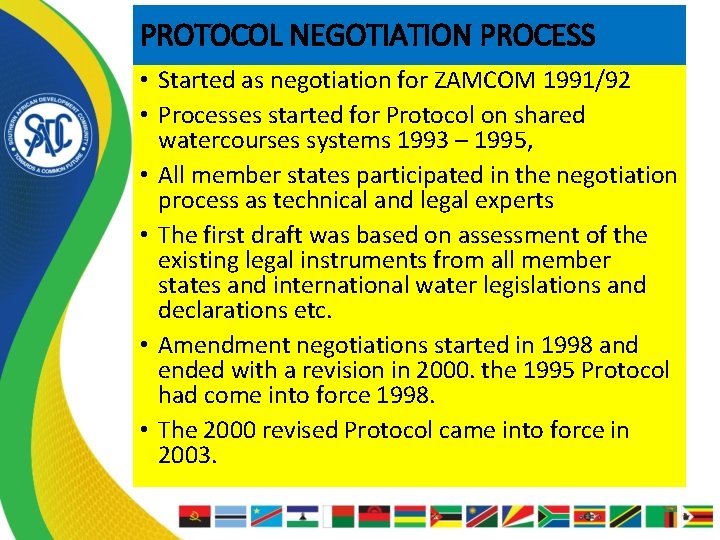 SOUTHERN AFRICAN DEVELOPMENT COMMUNITY
SADC
TOWARDS A COMMON FUTURE

PROTOCOL NEGOTIATION PROCESS

• Started as negotiation for ZAMCOM 1991/92
• Processes started for Protocol on shared watercourses systems 1993 – 1995,
• All member states participated in the negotiation process as technical and legal experts
• The first draft was based on assessment of the existing legal instruments from all member states and international water legislations and declarations etc.
• Amendment negotiations started in 1998 and ended with a revision in 2000. the 1995 Protocol had come into force 1998.
• The 2000 revised Protocol came into force in 2003.